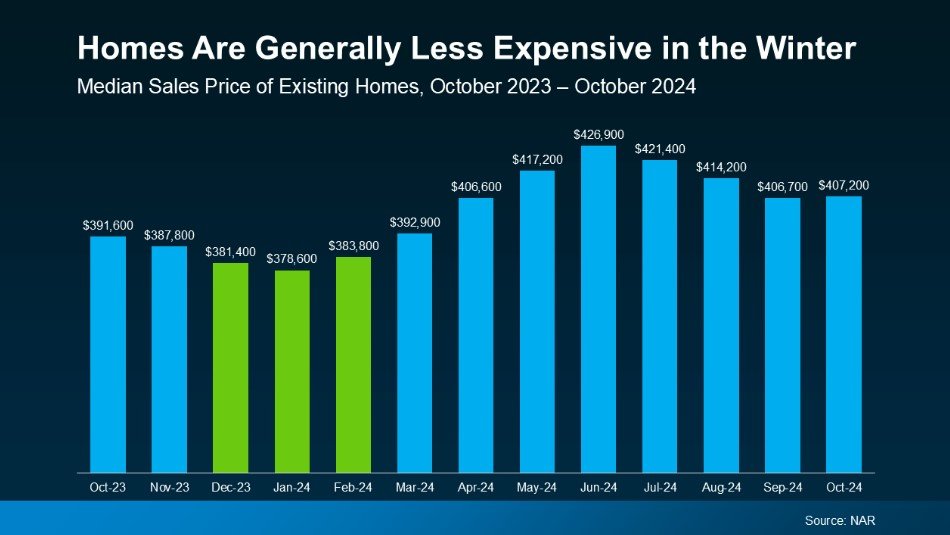 Homes Are Generally Less Expensive in the Winter
Median Sales Price of Existing Homes, October 2023 – October 2024

$391,600
$387,800
$381,400
$378,600
$383,800
$392,900
$406,600
$417,200
$426,900
$421,400
$414,200
$406,700
$407,200

Oct-23
Nov-23
Dec-23
Jan-24
Feb-24
Mar-24
Apr-24
May-24
Jun-24
Jul-24
Aug-24
Sep-24
Oct-24

Source: NAR